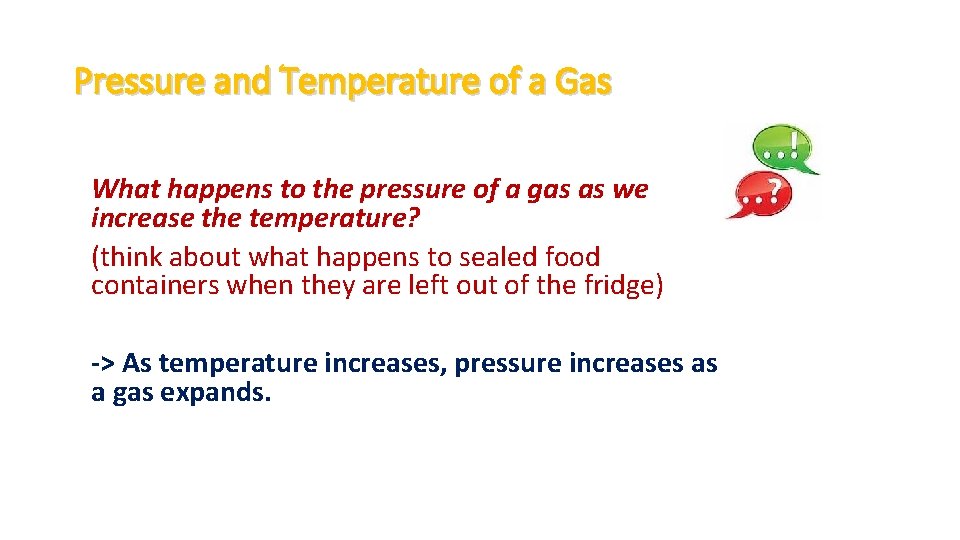 Pressure and Temperature of a Gas

...!

...?

What happens to the pressure of a gas as we increase the temperature?
(think about what happens to sealed food containers when they are left out of the fridge)

-> As temperature increases, pressure increases as a gas expands.